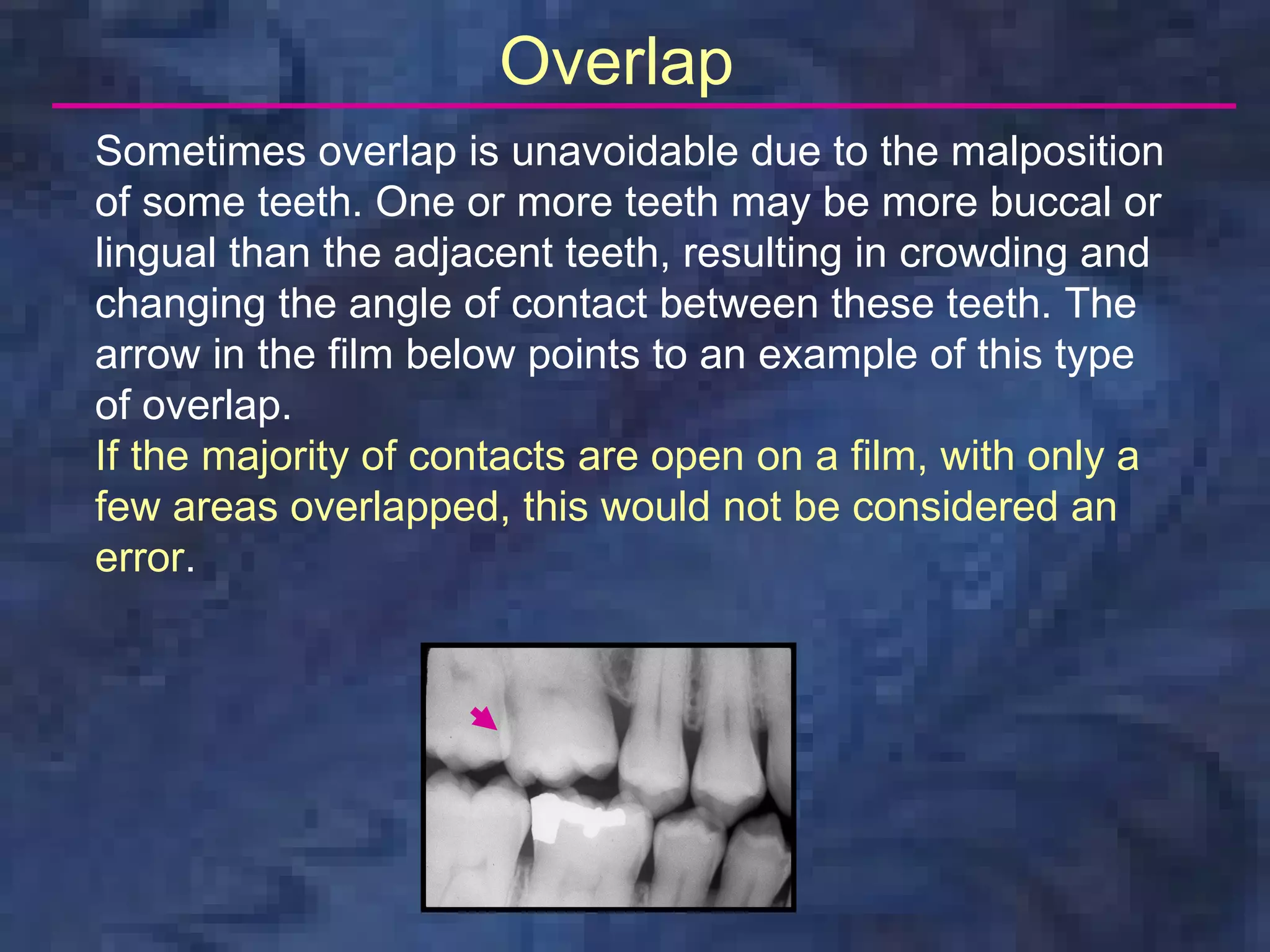 Overlap

Sometimes overlap is unavoidable due to the malposition of some teeth. One or more teeth may be more buccal or lingual than the adjacent teeth, resulting in crowding and changing the angle of contact between these teeth. The arrow in the film below points to an example of this type of overlap.

If the majority of contacts are open on a film, with only a few areas overlapped, this would not be considered an error.